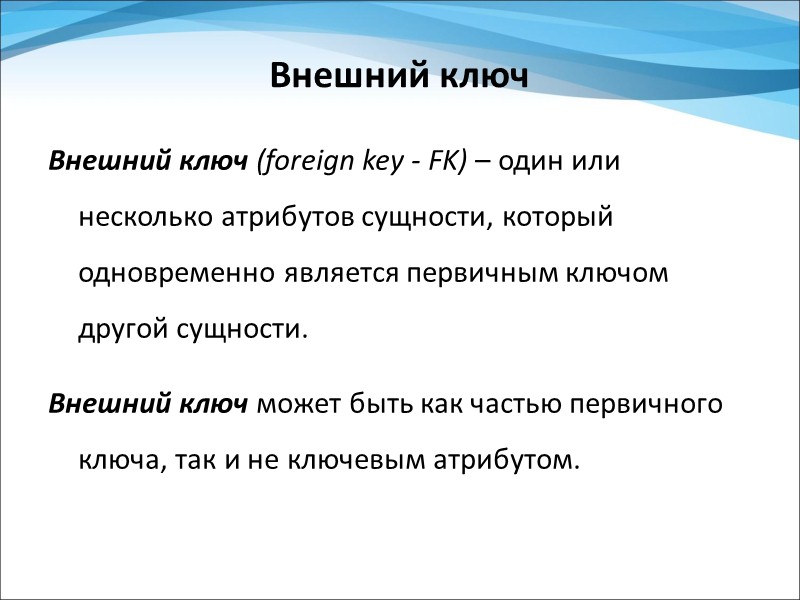 Внешний ключ

Внешний ключ (foreign key - FK) – один или несколько атрибутов сущности, который одновременно является первичным ключом другой сущности.

Внешний ключ может быть как частью первичного ключа, так и не ключевым атрибутом.